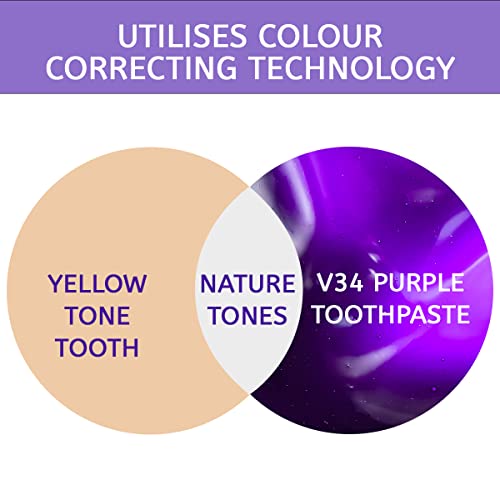 UTILISES COLOUR CORRECTING TECHNOLOGY

YELLOW TONE TOOTH

NATURE TONES

V34 PURPLE TOOTHPASTE